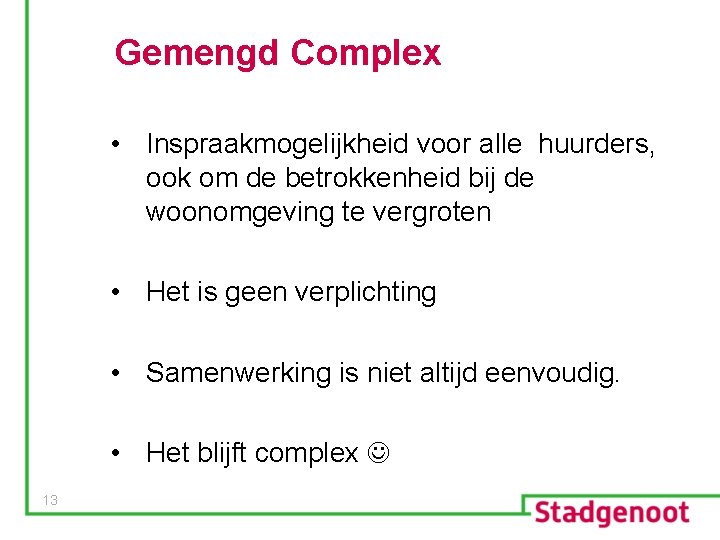 Gemengd Complex

• Inspraakmogelijkheid voor alle huurders, ook om de betrokkenheid bij de woonomgeving te vergroten

• Het is geen verplichting

• Samenwerking is niet altijd eenvoudig.

• Het blijft complex ☺

13

Stadgenoot